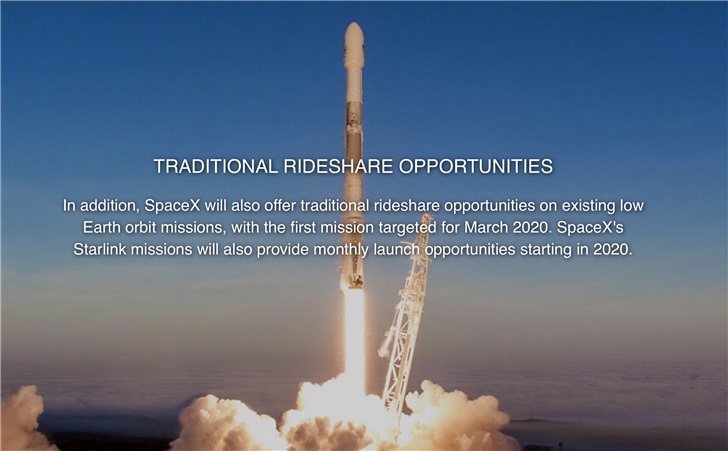 TRADITIONAL RIDESHARE OPPORTUNITIES

In addition, SpaceX will also offer traditional rideshare opportunities on existing low Earth orbit missions, with the first mission targeted for March 2020. SpaceX's Starlink missions will also provide monthly launch opportunities starting in 2020.